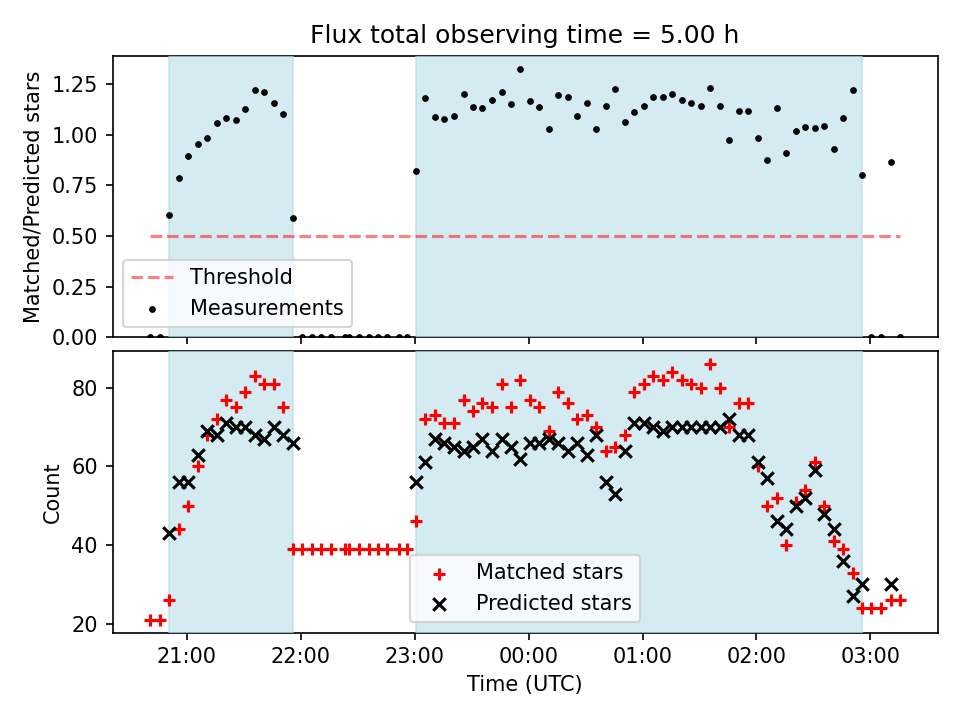 Flux total observing time = 5.00 h

Matched/Predicted stars

1.25
1.00
0.75
0.50
0.25
0.00

Threshold
Measurements

Count

80
60
40
20

Matched stars
Predicted stars

21:00
22:00
23:00
00:00
01:00
02:00
03:00

Time (UTC)